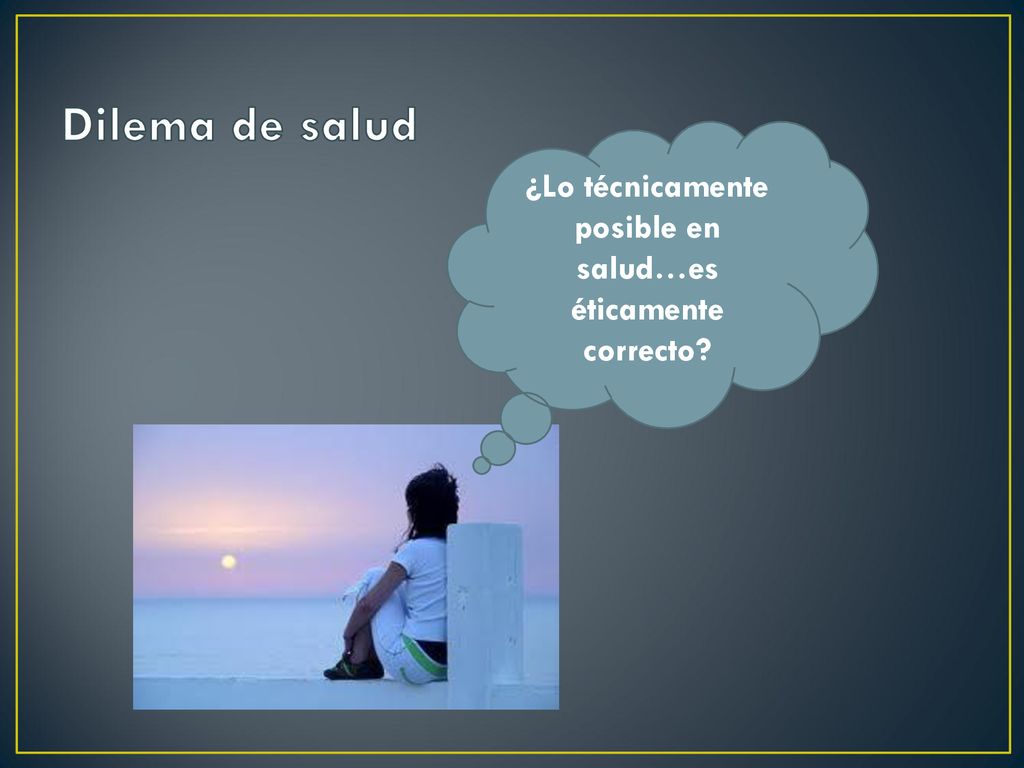 Dilema de salud

¿Lo técnicamente posible en salud…es éticamente correcto?